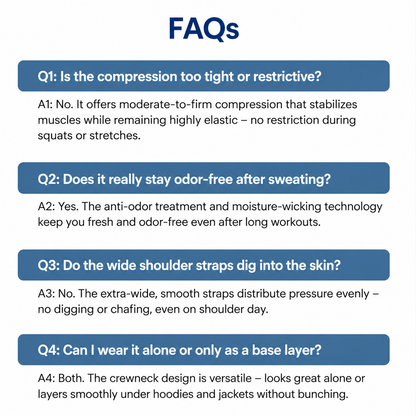 FAQs

Q1: Is the compression too tight or restrictive?

A1: No. It offers moderate-to-firm compression that stabilizes muscles while remaining highly elastic – no restriction during squats or stretches.

Q2: Does it really stay odor-free after sweating?

A2: Yes. The anti-odor treatment and moisture-wicking technology keep you fresh and odor-free even after long workouts.

Q3: Do the wide shoulder straps dig into the skin?

A3: No. The extra-wide, smooth straps distribute pressure evenly – no digging or chafing, even on shoulder day.

Q4: Can I wear it alone or only as a base layer?

A4: Both. The crewneck design is versatile – looks great alone or layers smoothly under hoodies and jackets without bunching.